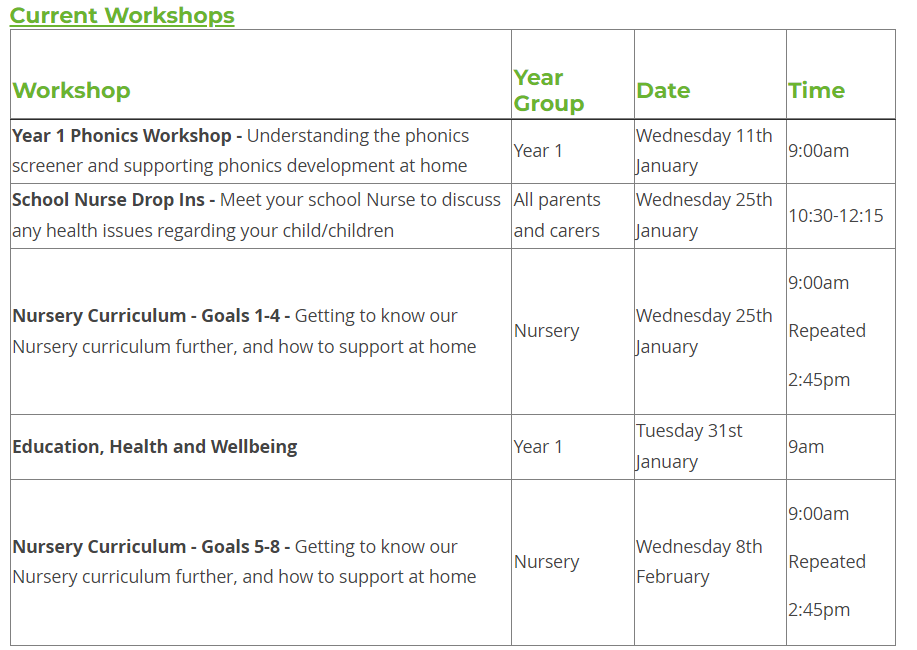 Current Workshops

| Workshop | Year Group | Date | Time |
|---|---|---|---|
| Year 1 Phonics Workshop - Understanding the phonics screener and supporting phonics development at home | Year 1 | Wednesday 11th January | 9:00am |
| School Nurse Drop Ins - Meet your school Nurse to discuss any health issues regarding your child/children | All parents and carers | Wednesday 25th January | 10:30-12:15 |
| Nursery Curriculum - Goals 1-4 - Getting to know our Nursery curriculum further, and how to support at home | Nursery | Wednesday 25th January | 9:00am Repeated 2:45pm |
| Education, Health and Wellbeing | Year 1 | Tuesday 31st January | 9am |
| Nursery Curriculum - Goals 5-8 - Getting to know our Nursery curriculum further, and how to support at home | Nursery | Wednesday 8th February | 9:00am Repeated 2:45pm |